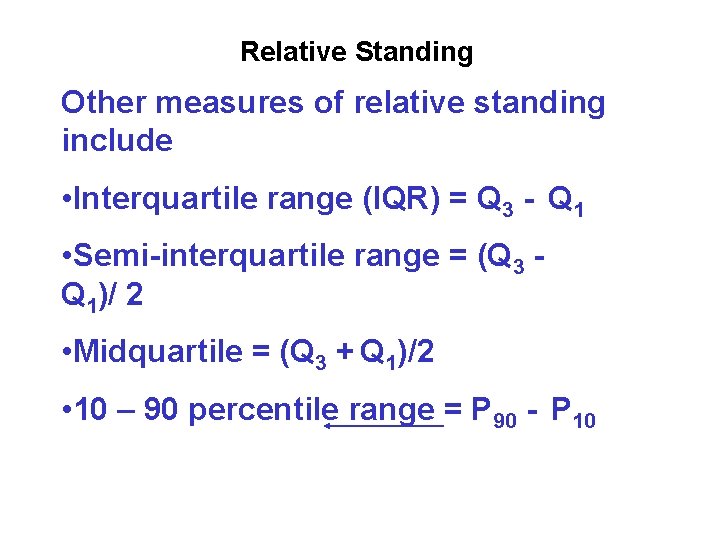 Relative Standing

Other measures of relative standing include

•Interquartile range (IQR) = $Q_3 - Q_1$

•Semi-interquartile range = $(Q_3 - Q_1)/ 2$

•Midquartile = $(Q_3 + Q_1)/2$

•10 – 90 percentile range = $P_{90} - P_{10}$